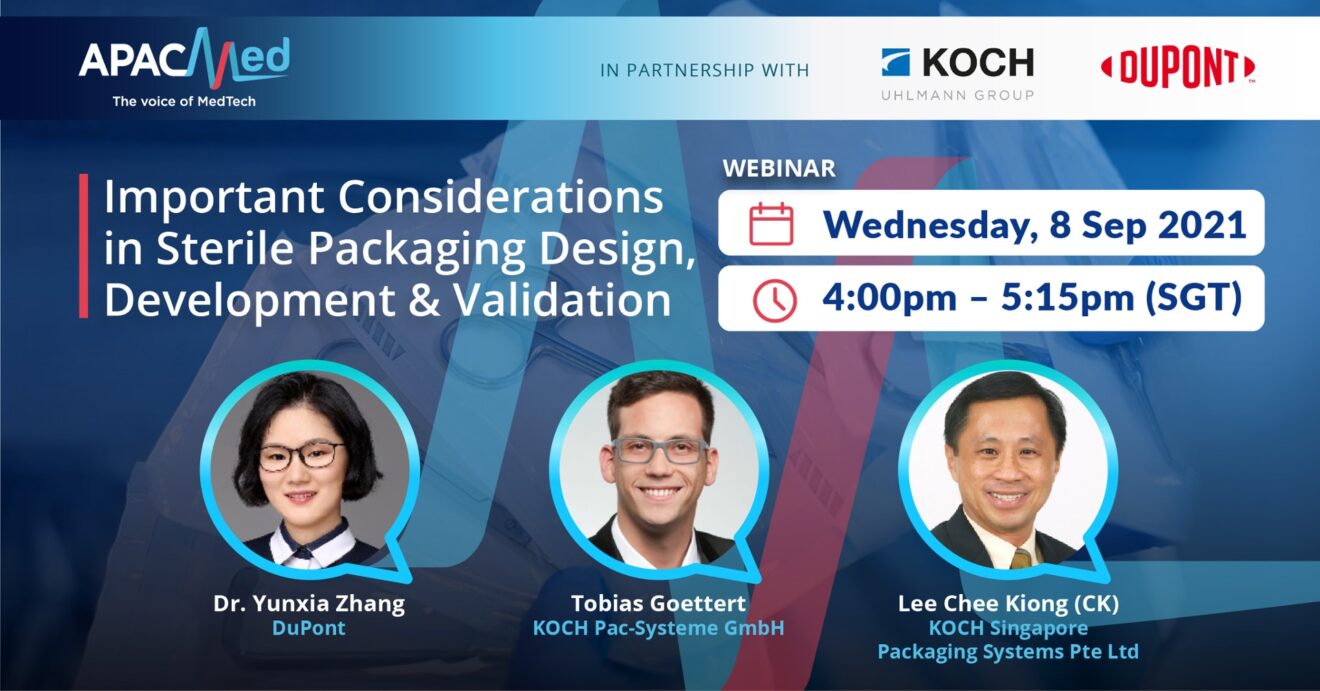 APACMed
The voice of MedTech

IN PARTNERSHIP WITH

KOCH
UHLMANN GROUP

DUPONT

Important Considerations in Sterile Packaging Design, Development & Validation

WEBINAR

Wednesday, 8 Sep 2021

4:00pm – 5:15pm (SGT)

Dr. Yunxia Zhang
DuPont

Tobias Goettert
KOCH Pac-Systeme GmbH

Lee Chee Kiong (CK)
KOCH Singapore Packaging Systems Pte Ltd